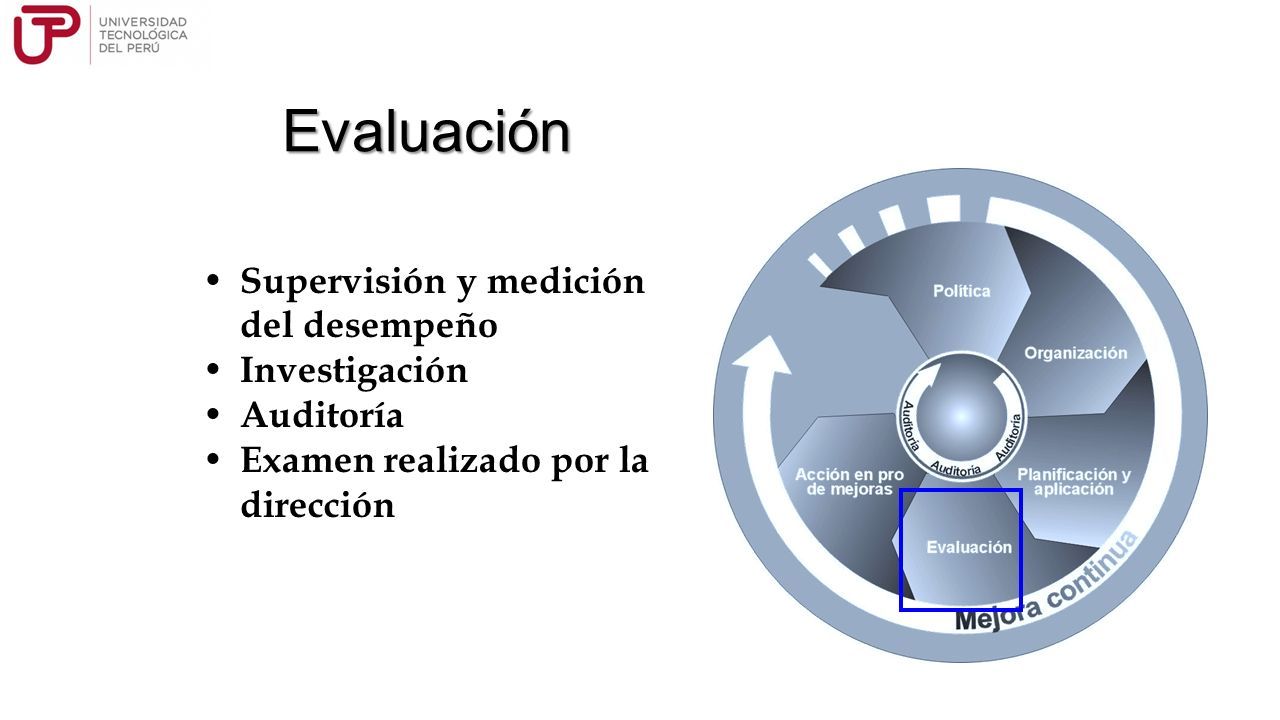 UTP UNIVERSIDAD TECNOLÓGICA DEL PERÚ

Evaluación

• Supervisión y medición del desempeño
• Investigación
• Auditoría
• Examen realizado por la dirección

Política

Organización

Planificación y aplicación

Evaluación

Acción en pro de mejoras

Auditoría

Auditoría

Auditoría

Mejora continua